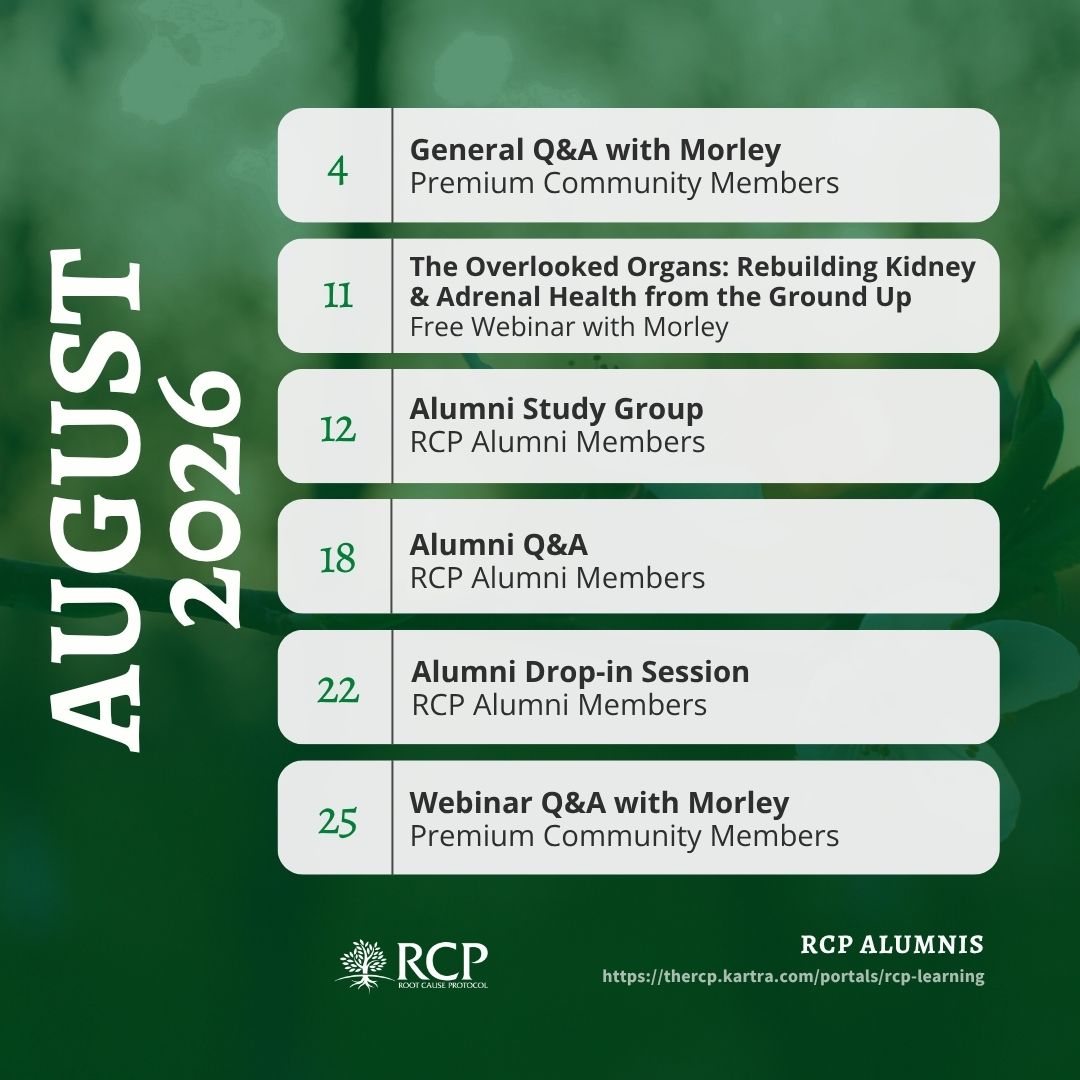 AUGUST 2026

4
General Q&A with Morley
Premium Community Members

11
The Overlooked Organs: Rebuilding Kidney & Adrenal Health from the Ground Up
Free Webinar with Morley

12
Alumni Study Group
RCP Alumni Members

18
Alumni Q&A
RCP Alumni Members

22
Alumni Drop-in Session
RCP Alumni Members

25
Webinar Q&A with Morley
Premium Community Members

RCP
ROOT CAUSE PROTOCOL

RCP ALUMNIS
https://thercp.kartra.com/portals/rcp-learning